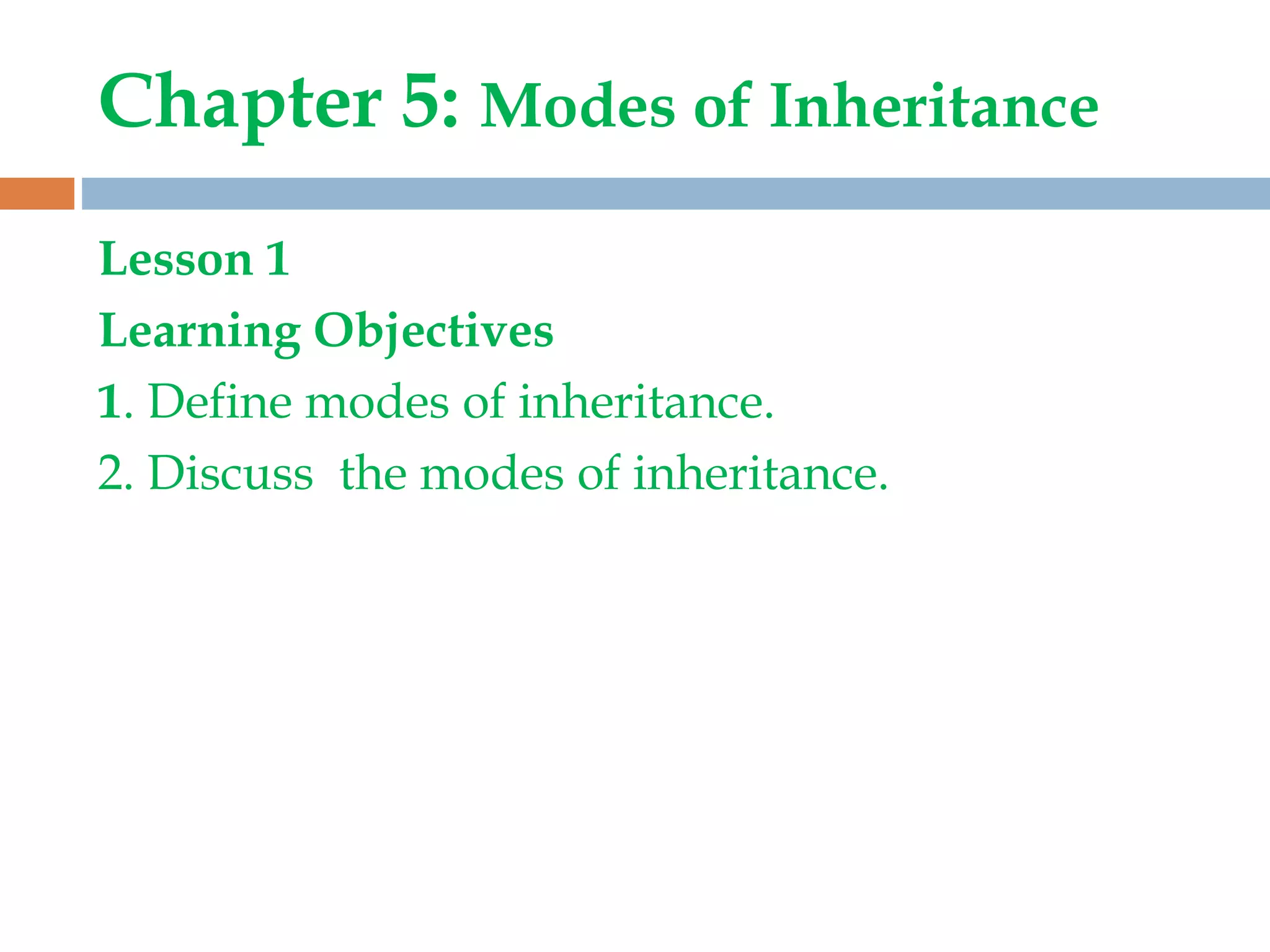 Chapter 5: Modes of Inheritance

Lesson 1

Learning Objectives

1. Define modes of inheritance.

2. Discuss the modes of inheritance.